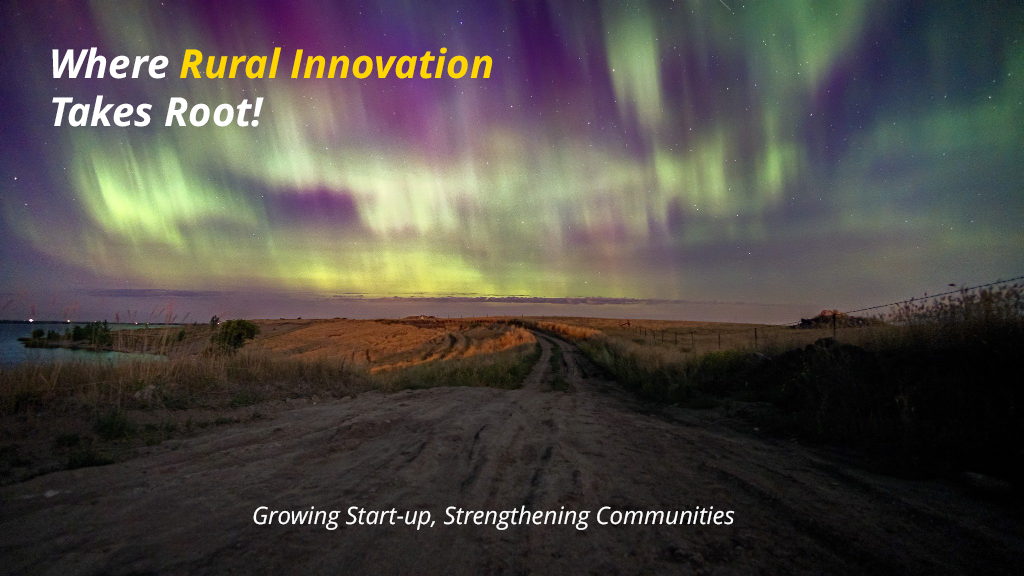 Where Rural Innovation Takes Root!

Growing Start-up, Strengthening Communities